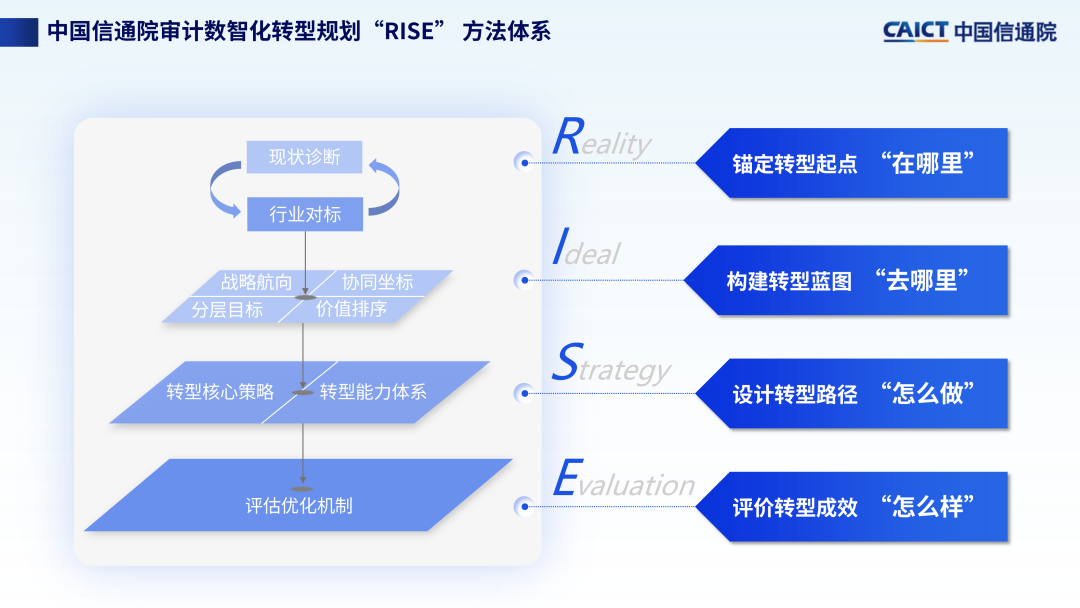 中国信通院审计数智化转型规划“RISE” 方法体系

CAICT 中国信通院

现状诊断

行业对标

战略航向　协同坐标

分层目标　价值排序

转型核心策略　转型能力体系

评估优化机制

Reality

锚定转型起点 “在哪里”

Ideal

构建转型蓝图 “去哪里”

Strategy

设计转型路径 “怎么做”

Evaluation

评价转型成效 “怎么样”